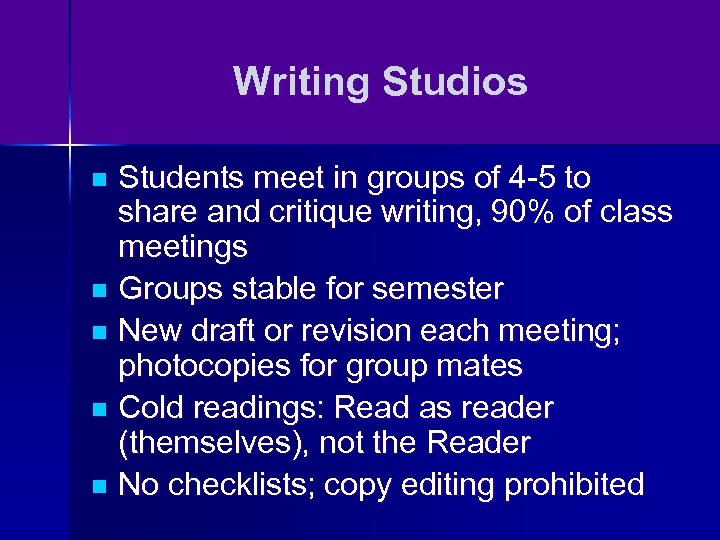 Writing Studios

- Students meet in groups of 4-5 to share and critique writing, 90% of class meetings
- Groups stable for semester
- New draft or revision each meeting; photocopies for group mates
- Cold readings: Read as reader (themselves), not the Reader
- No checklists; copy editing prohibited